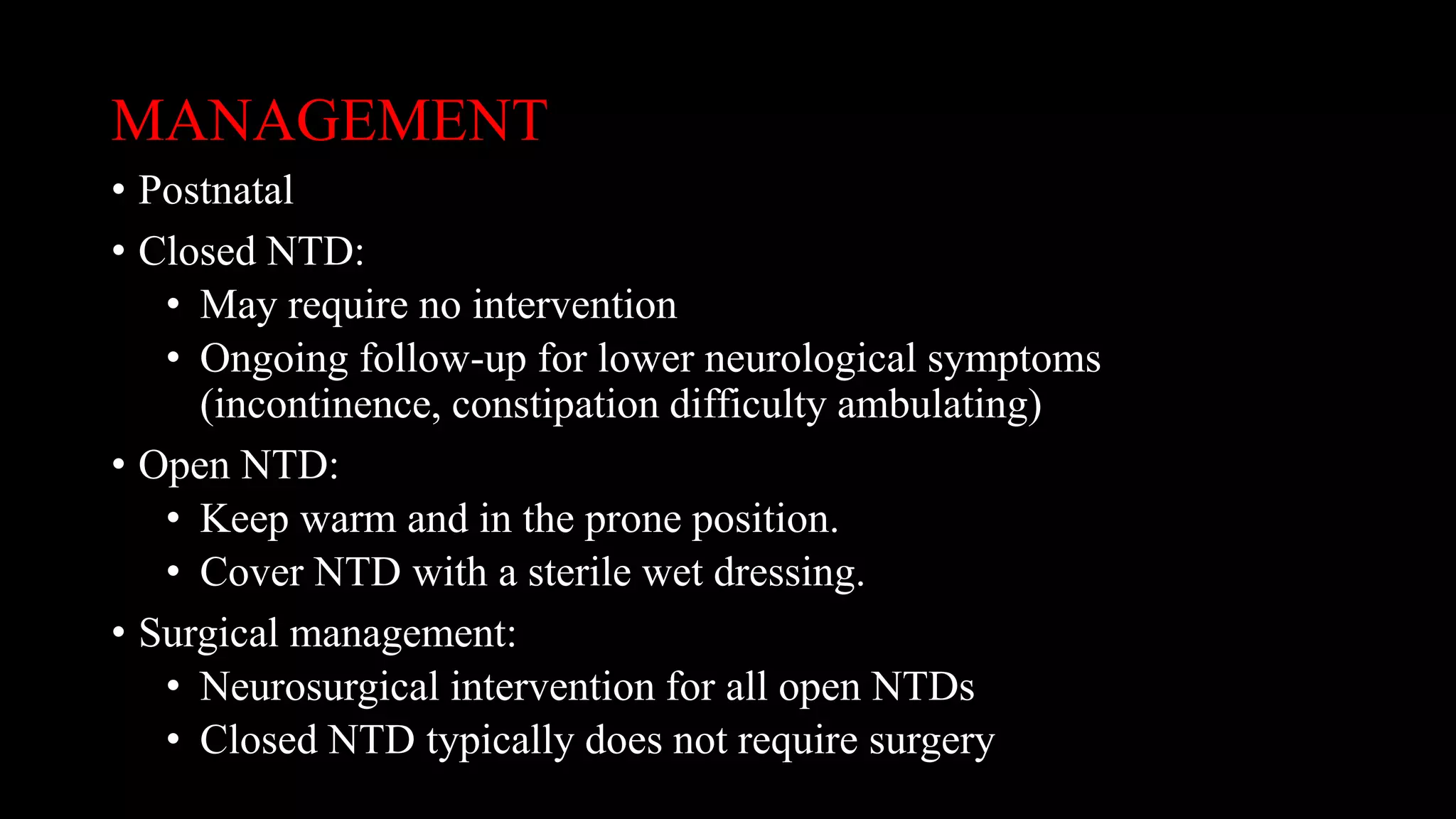 MANAGEMENT

• Postnatal
• Closed NTD:
  • May require no intervention
  • Ongoing follow-up for lower neurological symptoms (incontinence, constipation difficulty ambulating)
• Open NTD:
  • Keep warm and in the prone position.
  • Cover NTD with a sterile wet dressing.
• Surgical management:
  • Neurosurgical intervention for all open NTDs
  • Closed NTD typically does not require surgery